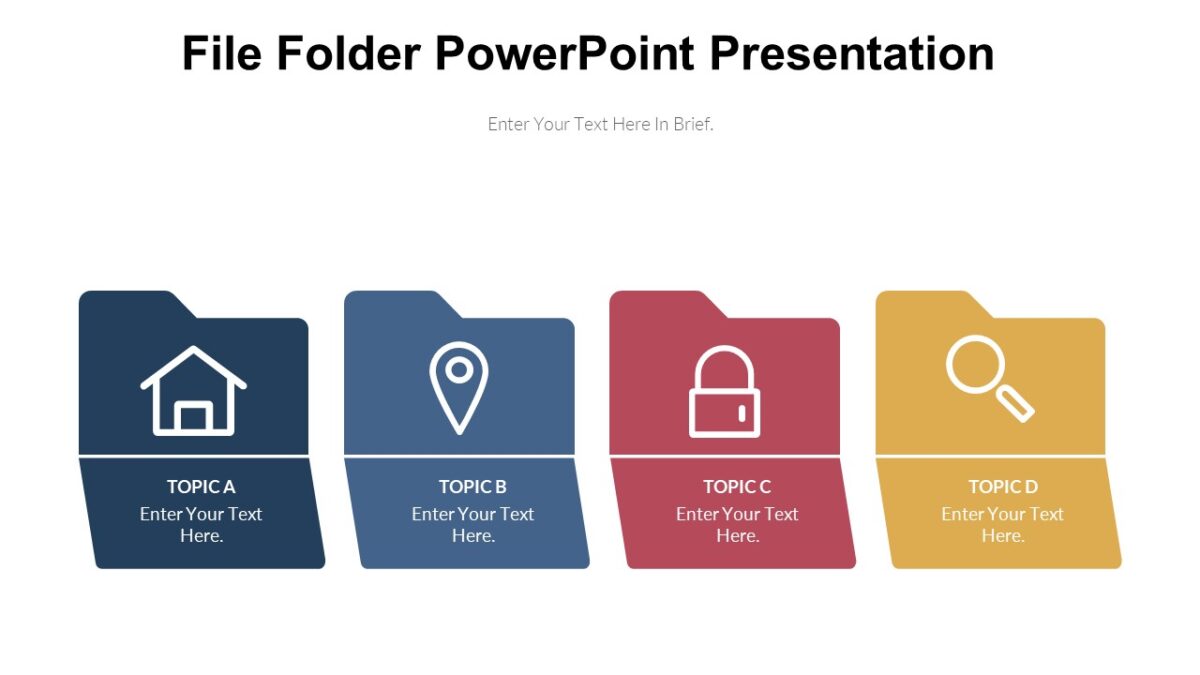 File Folder PowerPoint Presentation

Enter Your Text Here In Brief.

TOPIC A
Enter Your Text Here.

TOPIC B
Enter Your Text Here.

TOPIC C
Enter Your Text Here.

TOPIC D
Enter Your Text Here.